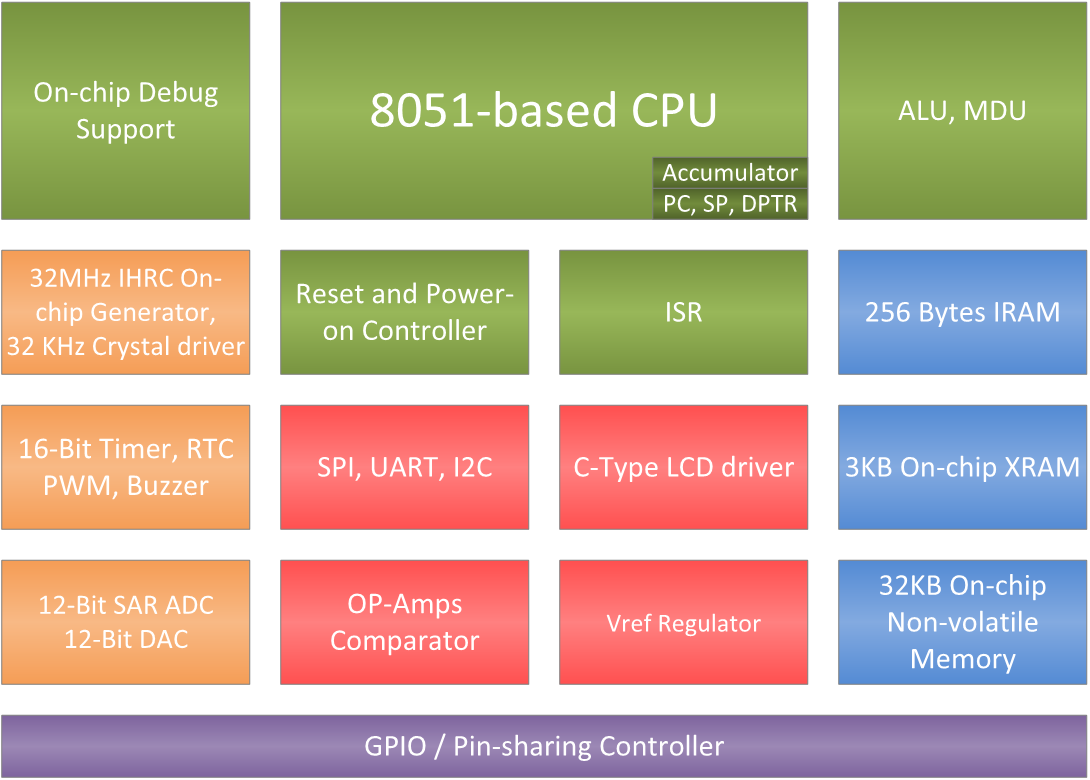 On-chip Debug Support

8051-based CPU

Accumulator

PC, SP, DPTR

ALU, MDU

32MHz IHRC On-chip Generator, 32 KHz Crystal driver

Reset and Power-on Controller

ISR

256 Bytes IRAM

16-Bit Timer, RTC PWM, Buzzer

SPI, UART, I2C

C-Type LCD driver

3KB On-chip XRAM

12-Bit SAR ADC 12-Bit DAC

OP-Amps Comparator

Vref Regulator

32KB On-chip Non-volatile Memory

GPIO / Pin-sharing Controller